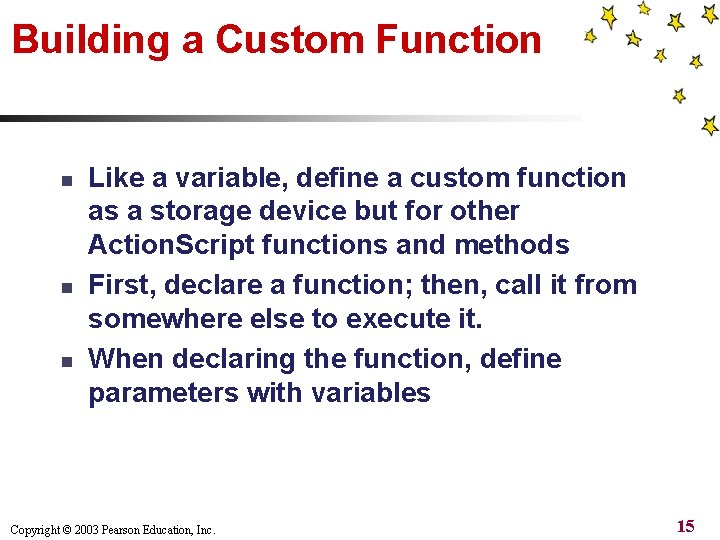 Building a Custom Function

- Like a variable, define a custom function as a storage device but for other ActionScript functions and methods
- First, declare a function; then, call it from somewhere else to execute it.
- When declaring the function, define parameters with variables

Copyright © 2003 Pearson Education, Inc.

15